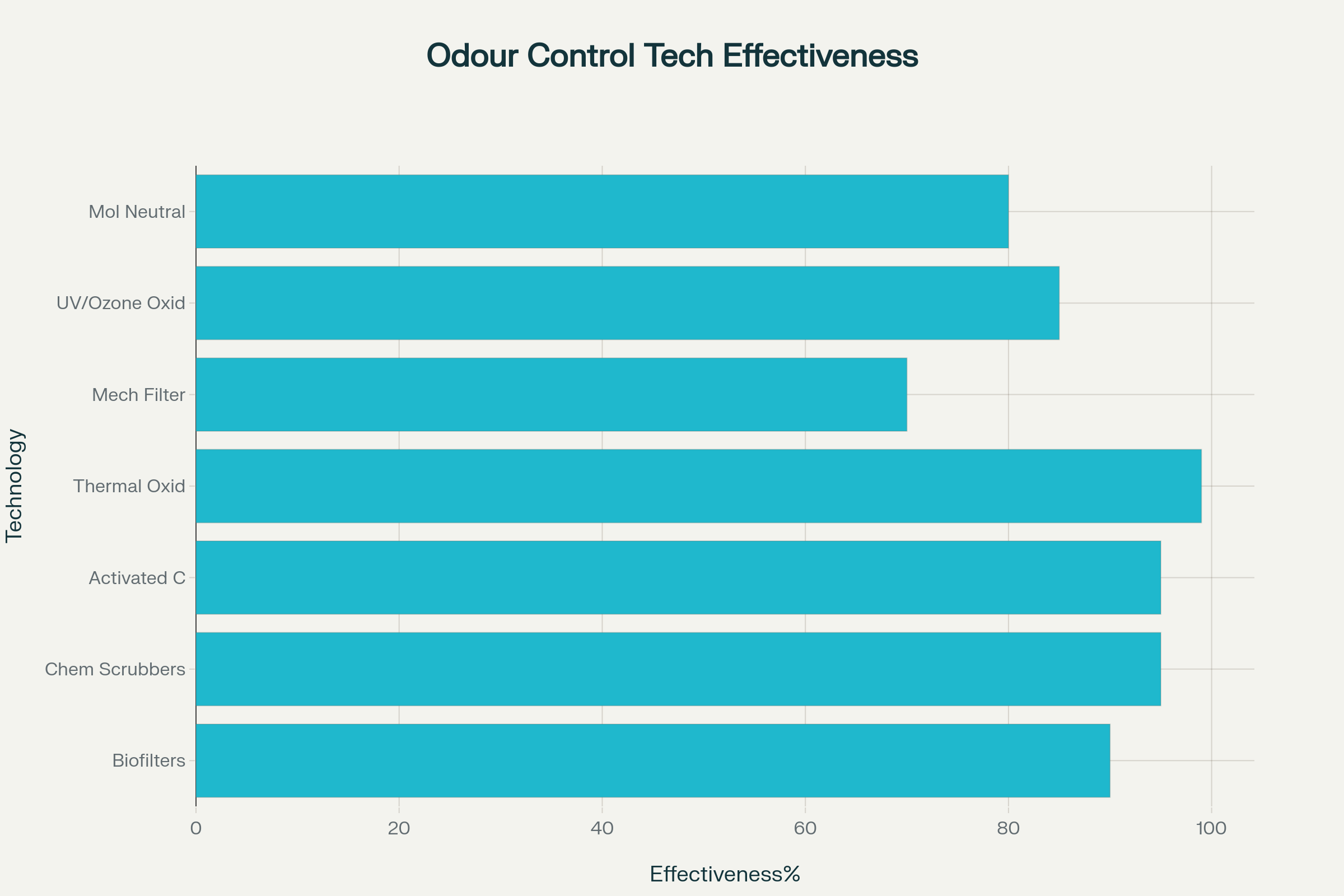 Odour Control Tech Effectiveness

Technology

Mol Neutral
UV/Ozone Oxid
Mech Filter
Thermal Oxid
Activated C
Chem Scrubbers
Biofilters

0
20
40
60
80
100

Effectiveness%